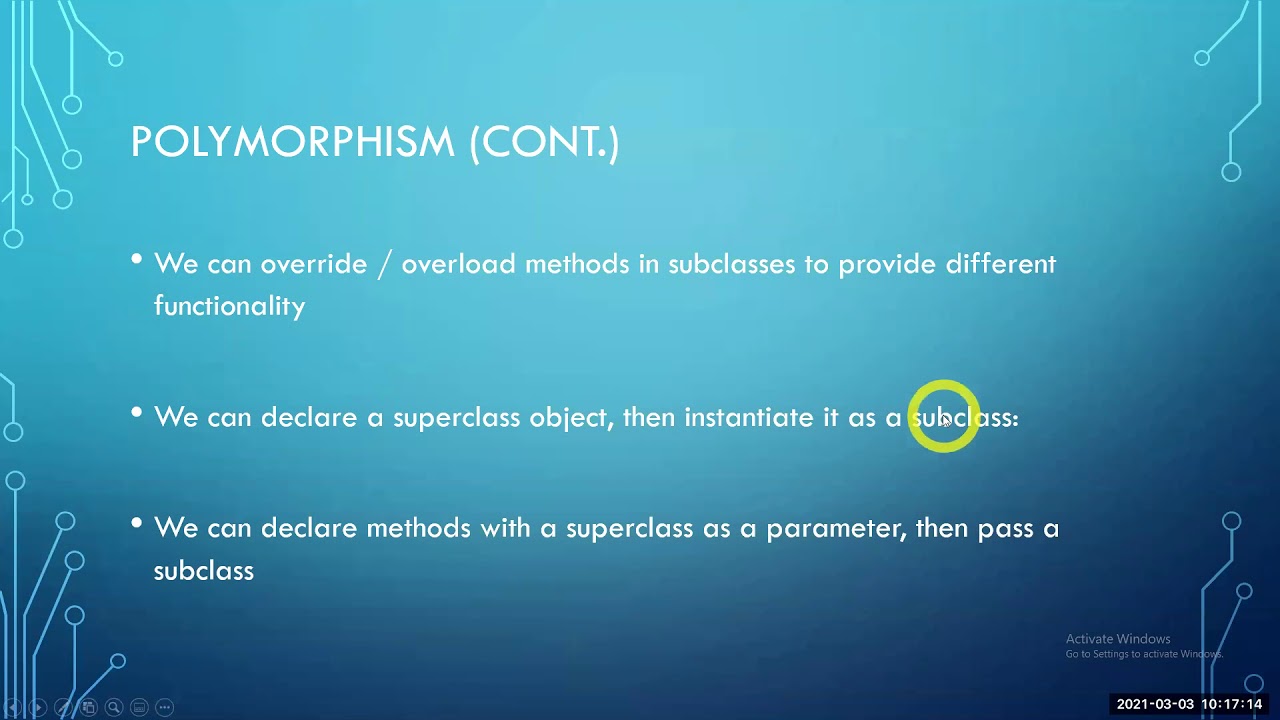 POLYMORPHISM (CONT.)

• We can override / overload methods in subclasses to provide different functionality

• We can declare a superclass object, then instantiate it as a subclass:

• We can declare methods with a superclass as a parameter, then pass a subclass

Activate Windows
Go to Settings to activate Windows.

2021-03-03 10:17:14